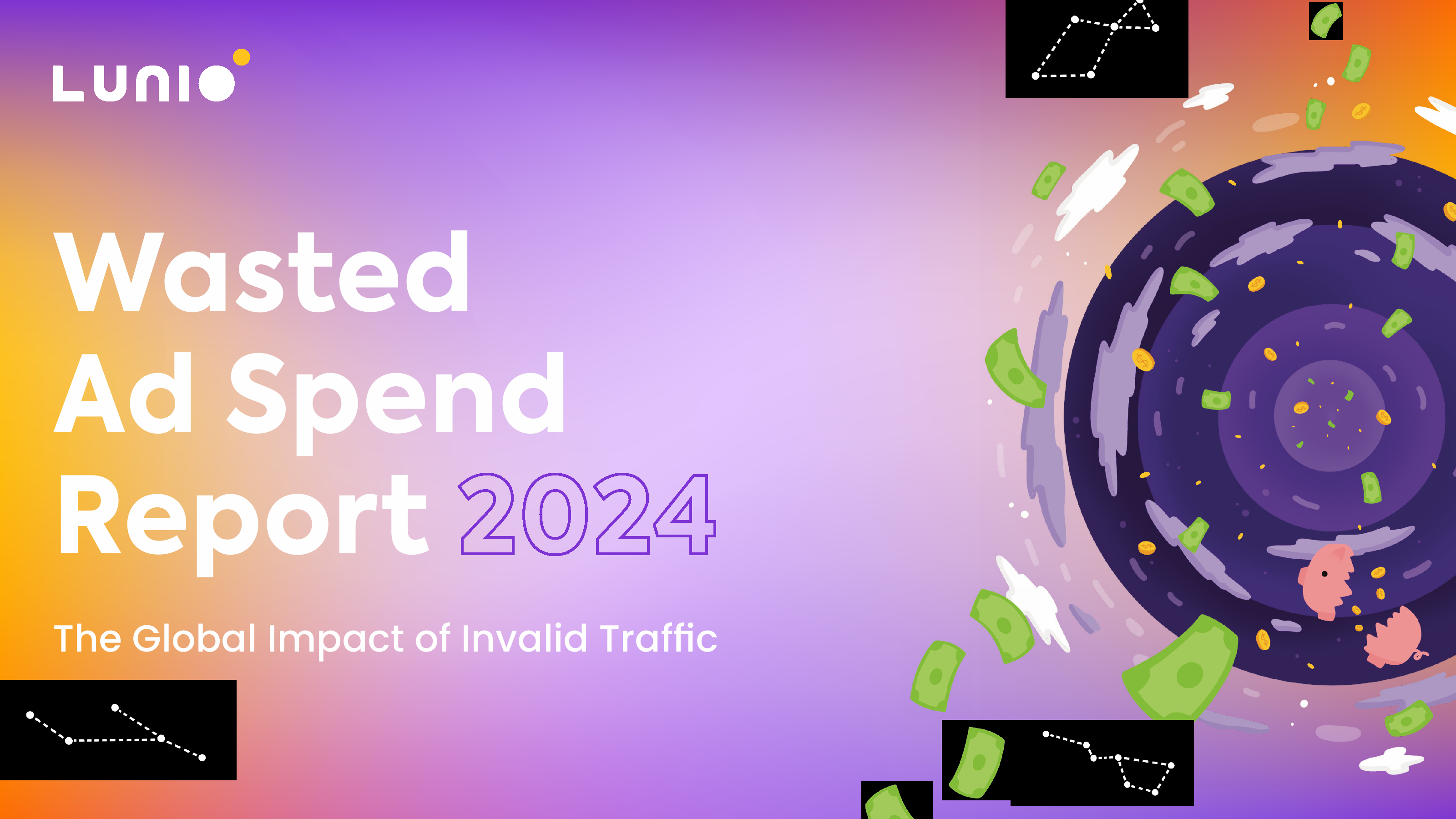 LUNIO

Wasted Ad Spend Report 2024

The Global Impact of Invalid Traffic